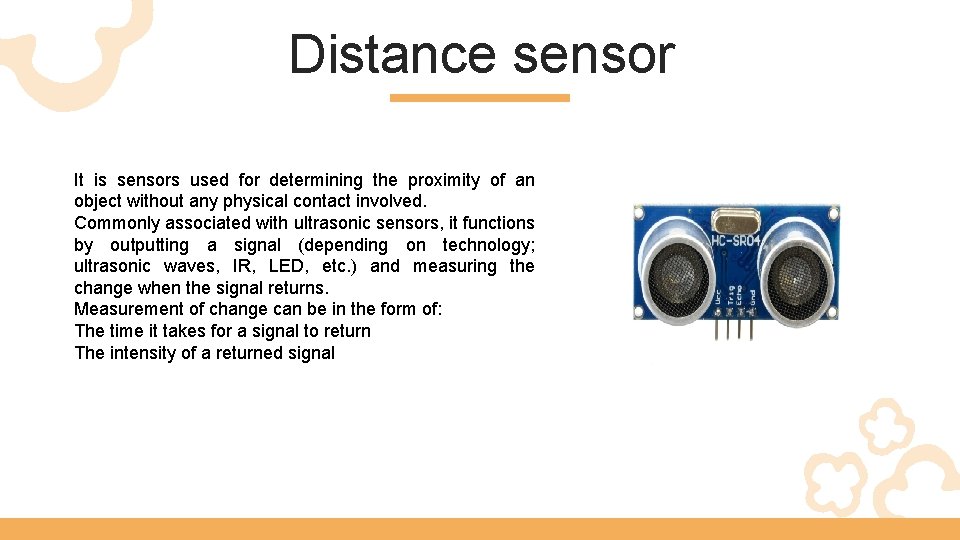 Distance sensor

It is sensors used for determining the proximity of an object without any physical contact involved.
Commonly associated with ultrasonic sensors, it functions by outputting a signal (depending on technology; ultrasonic waves, IR, LED, etc.) and measuring the change when the signal returns.
Measurement of change can be in the form of:
The time it takes for a signal to return
The intensity of a returned signal

HC-SR04
Vcc Trig Echo Gnd